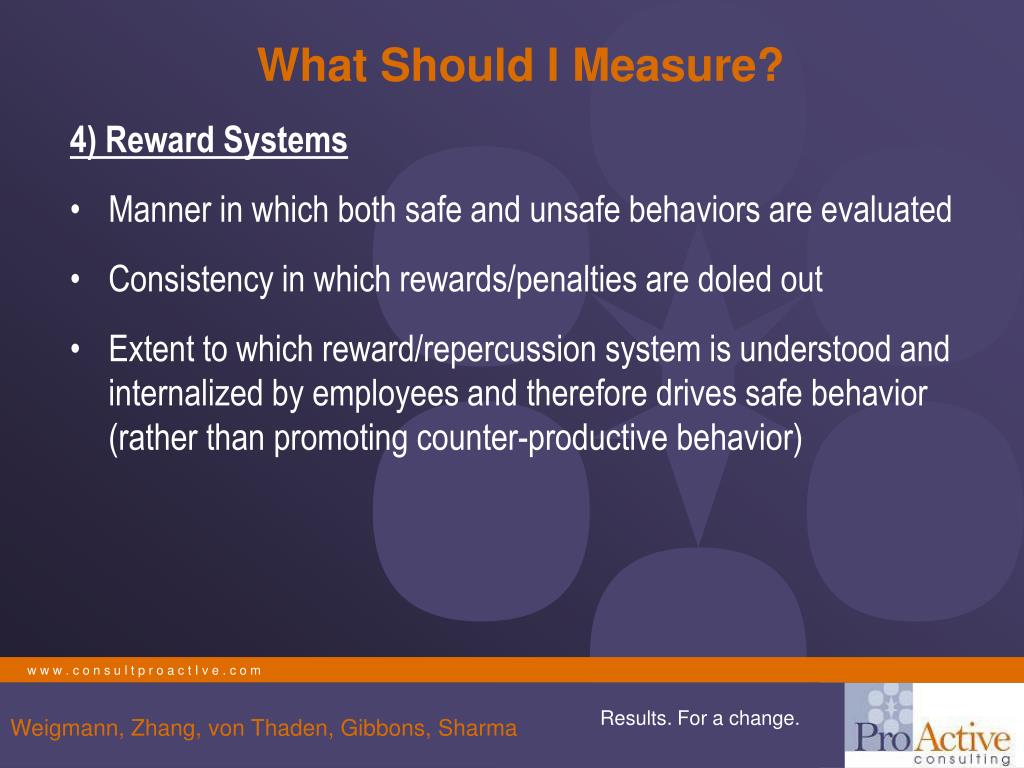 What Should I Measure?

4) Reward Systems

• Manner in which both safe and unsafe behaviors are evaluated

• Consistency in which rewards/penalties are doled out

• Extent to which reward/repercussion system is understood and internalized by employees and therefore drives safe behavior (rather than promoting counter-productive behavior)

www.consultproactive.com

Weigmann, Zhang, von Thaden, Gibbons, Sharma

Results. For a change.

ProActive consulting